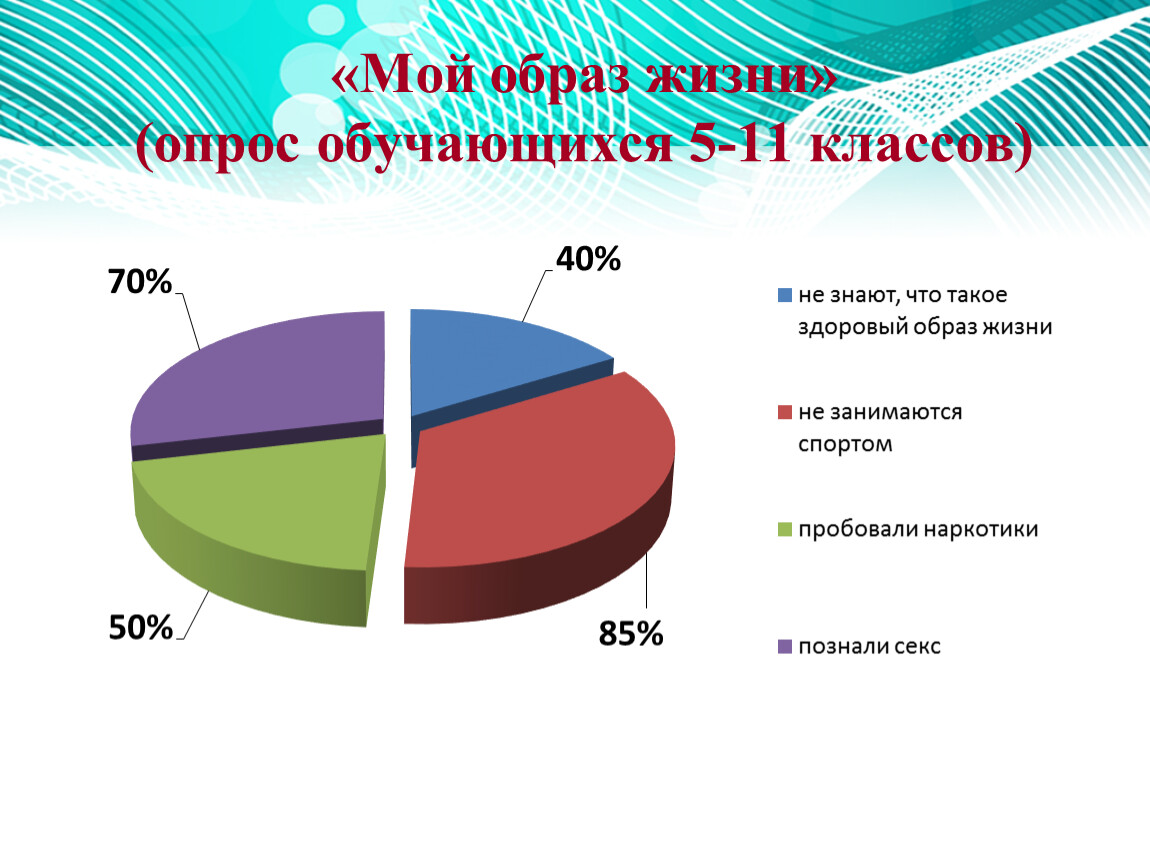 «Мой образ жизни»
(опрос обучающихся 5-11 классов)

70%

40%

50%

85%

не знают, что такое здоровый образ жизни

не занимаются спортом

пробовали наркотики

познали секс